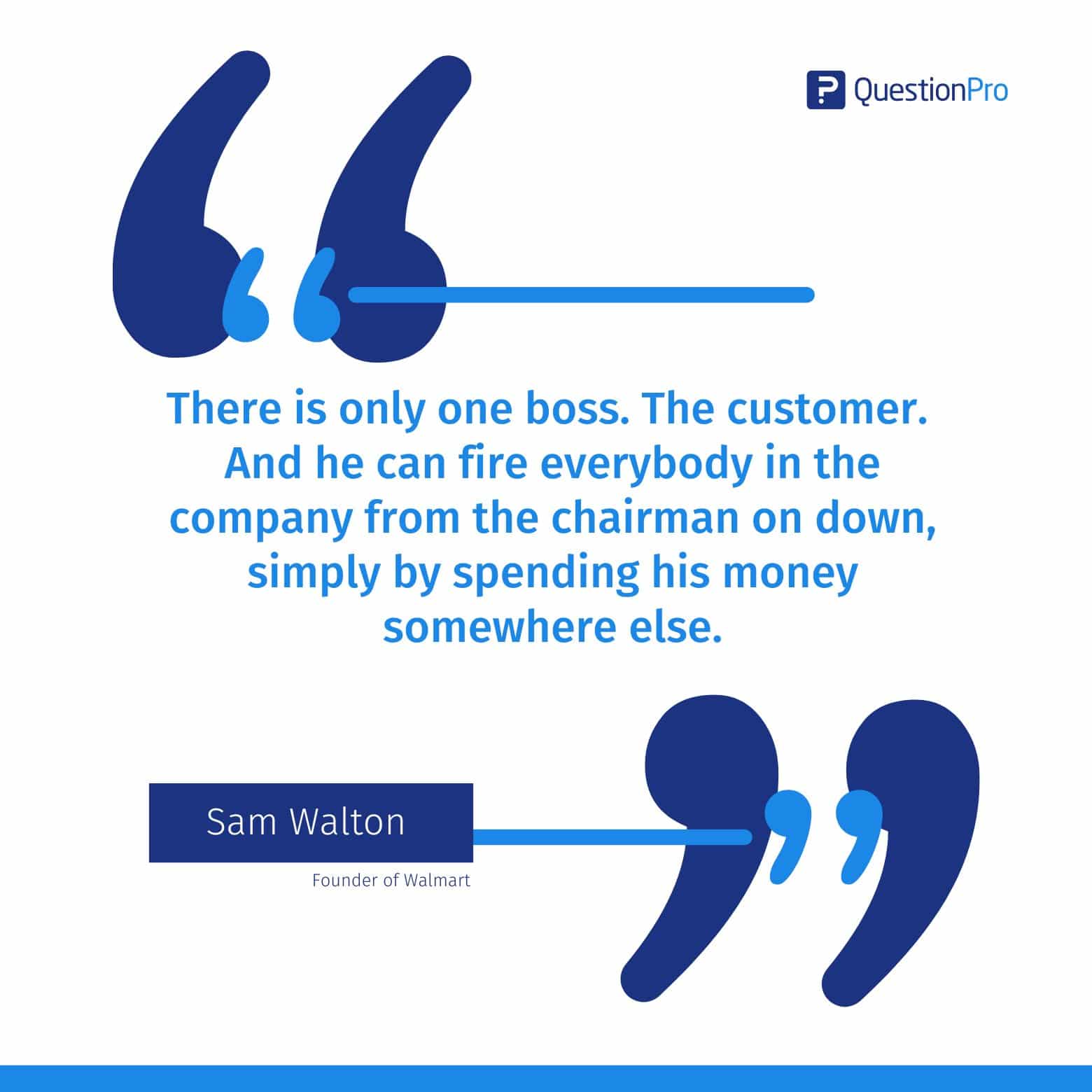 QuestionPro

There is only one boss. The customer. And he can fire everybody in the company from the chairman on down, simply by spending his money somewhere else.

Sam Walton

Founder of Walmart